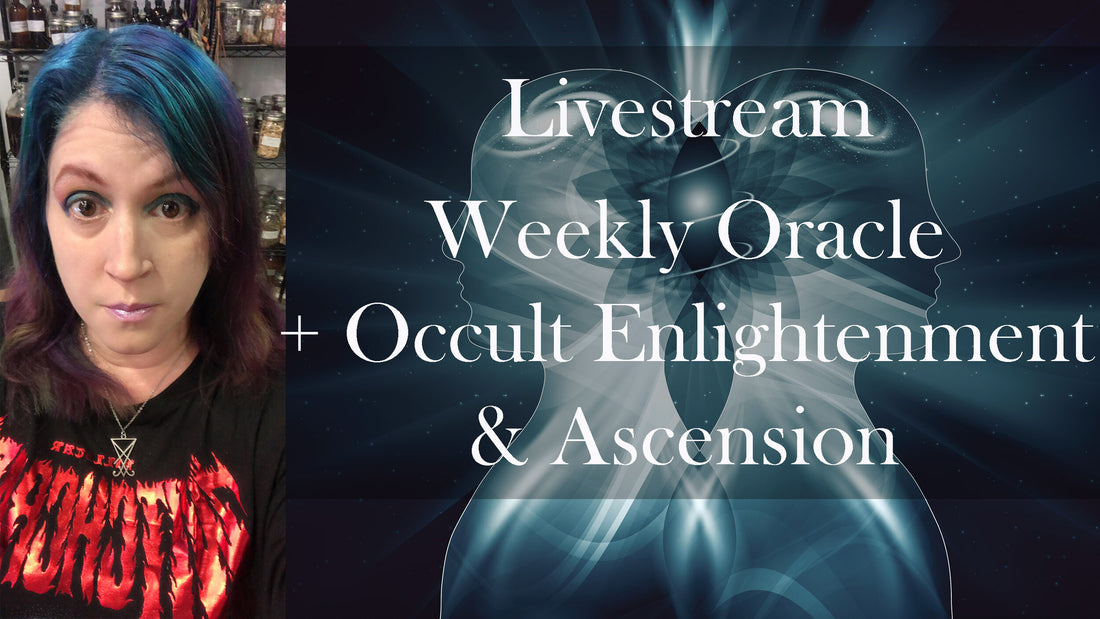 Livestream
Weekly Oracle
+ Occult Enlightenment
& Ascension